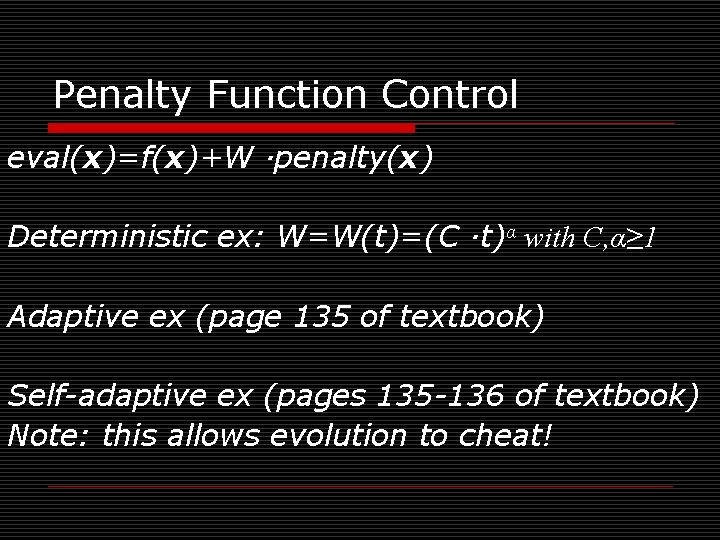 Penalty Function Control

$eval(\mathbf{x})=f(\mathbf{x})+W \cdot penalty(\mathbf{x})$

Deterministic ex: $W=W(t)=(C \cdot t)^{\alpha}$ with $C,\alpha \geq 1$

Adaptive ex (page 135 of textbook)

Self-adaptive ex (pages 135-136 of textbook)
Note: this allows evolution to cheat!